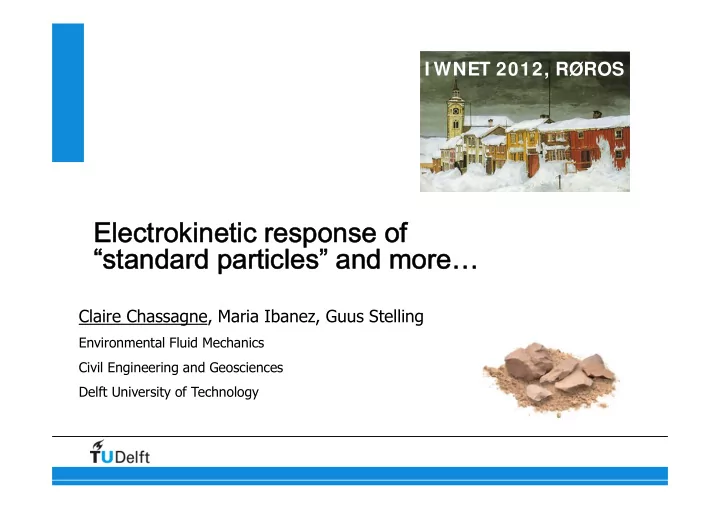 IWNET 2012, RØROS

Electrokinetic response of "standard particles" and more…

Claire Chassagne, Maria Ibanez, Guus Stelling

Environmental Fluid Mechanics

Civil Engineering and Geosciences

Delft University of Technology

TUDelft